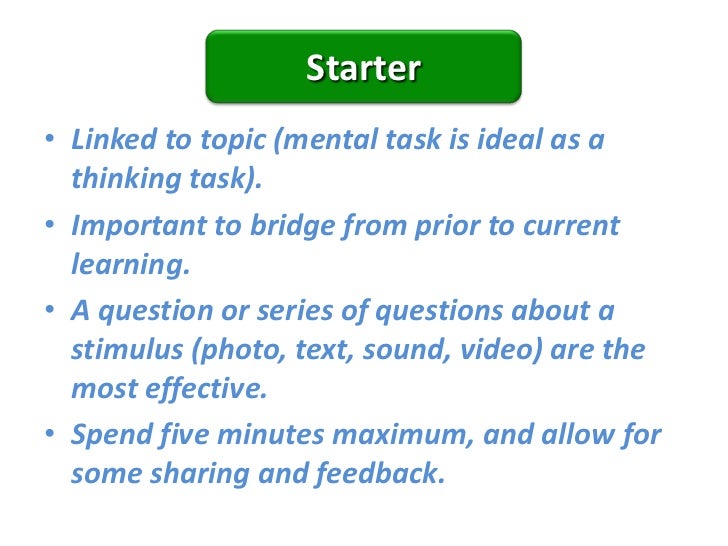 Starter

• Linked to topic (mental task is ideal as a thinking task).

• Important to bridge from prior to current learning.

• A question or series of questions about a stimulus (photo, text, sound, video) are the most effective.

• Spend five minutes maximum, and allow for some sharing and feedback.